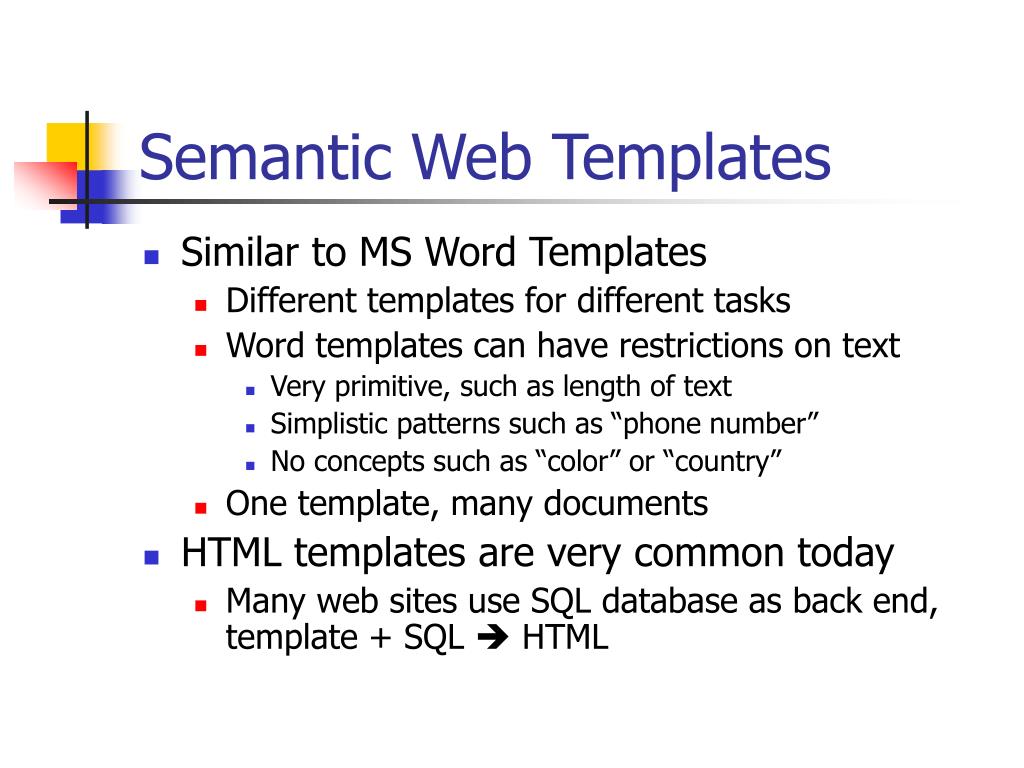 Semantic Web Templates

- Similar to MS Word Templates
  - Different templates for different tasks
  - Word templates can have restrictions on text
    - Very primitive, such as length of text
    - Simplistic patterns such as “phone number”
    - No concepts such as “color” or “country”
  - One template, many documents
- HTML templates are very common today
  - Many web sites use SQL database as back end, template + SQL ➔ HTML